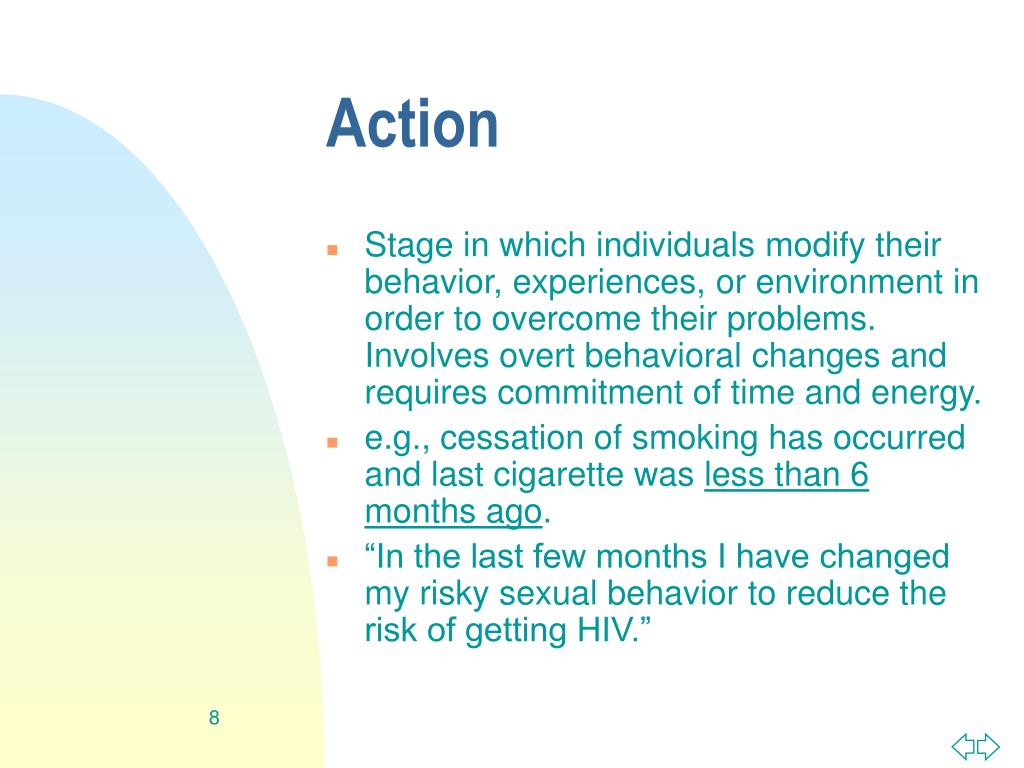 Action

- Stage in which individuals modify their behavior, experiences, or environment in order to overcome their problems. Involves overt behavioral changes and requires commitment of time and energy.
- e.g., cessation of smoking has occurred and last cigarette was less than 6 months ago.
- “In the last few months I have changed my risky sexual behavior to reduce the risk of getting HIV.”

8